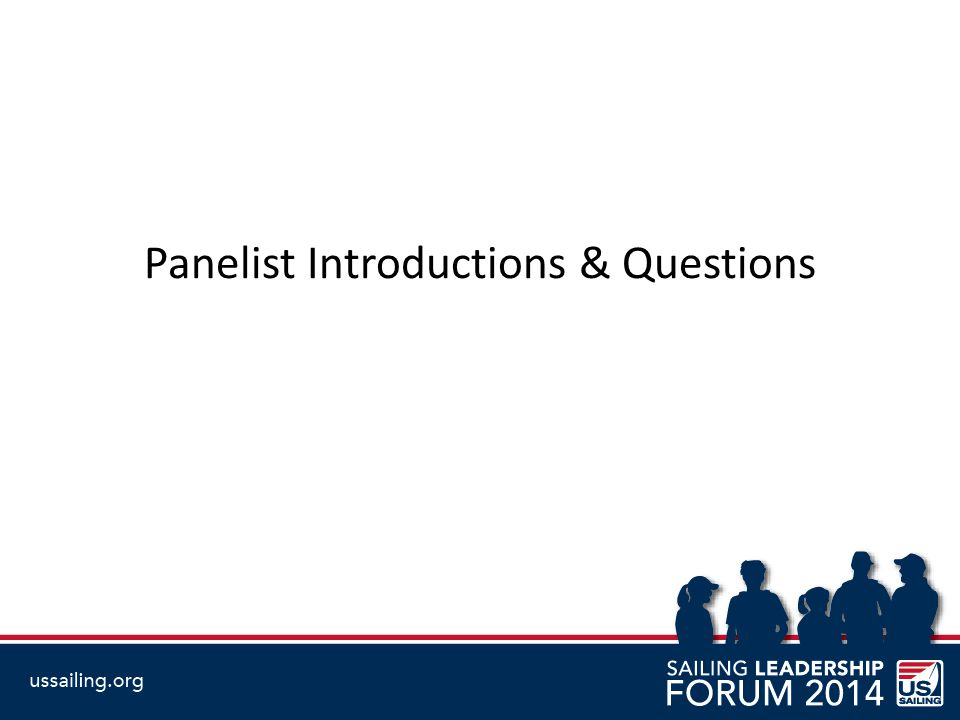 Panelist Introductions & Questions

ussailing.org

SAILING LEADERSHIP FORUM 2014

US SAILING